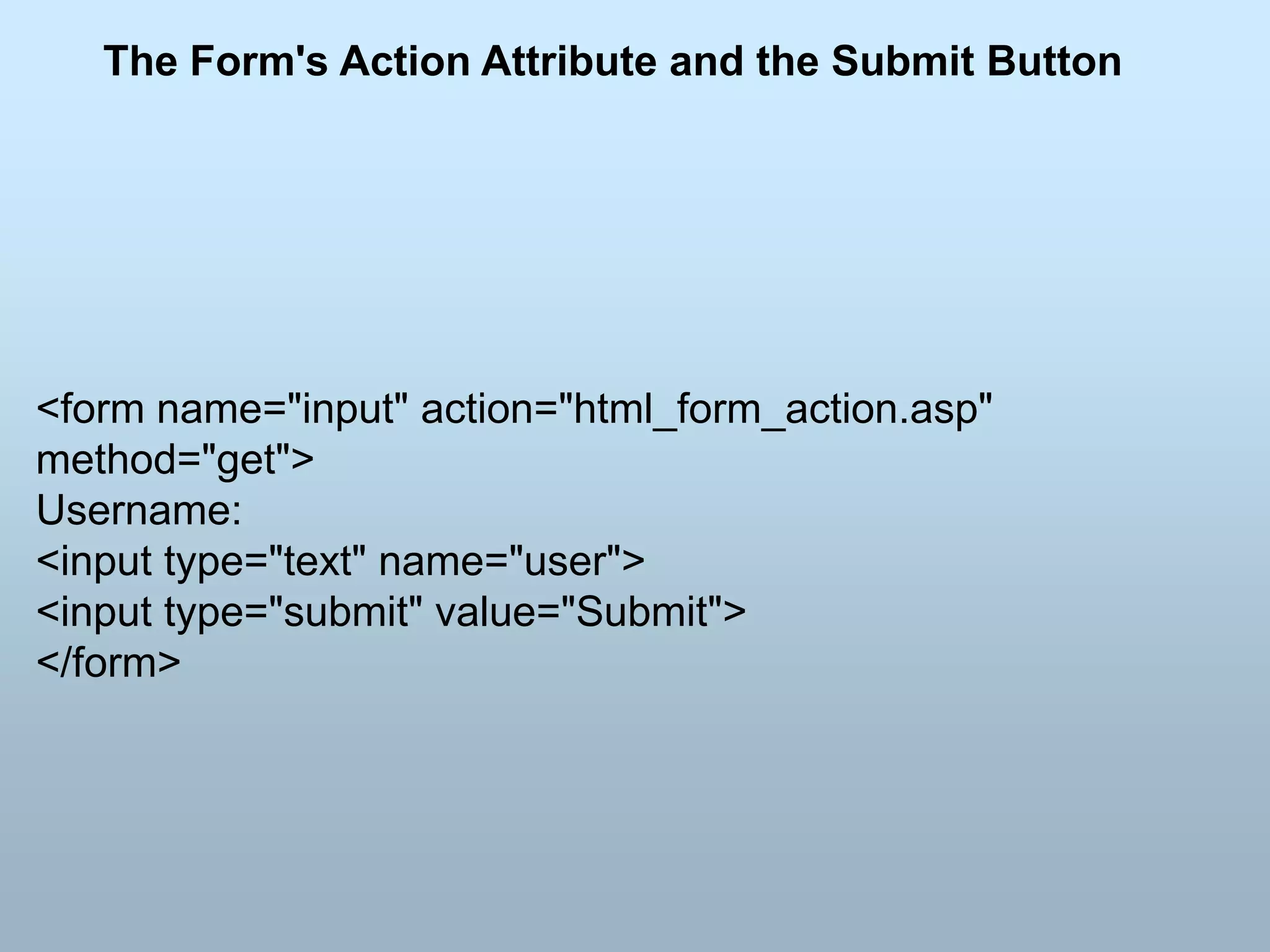 The Form's Action Attribute and the Submit Button

<form name="input" action="html_form_action.asp" method="get">
Username:
<input type="text" name="user">
<input type="submit" value="Submit">
</form>